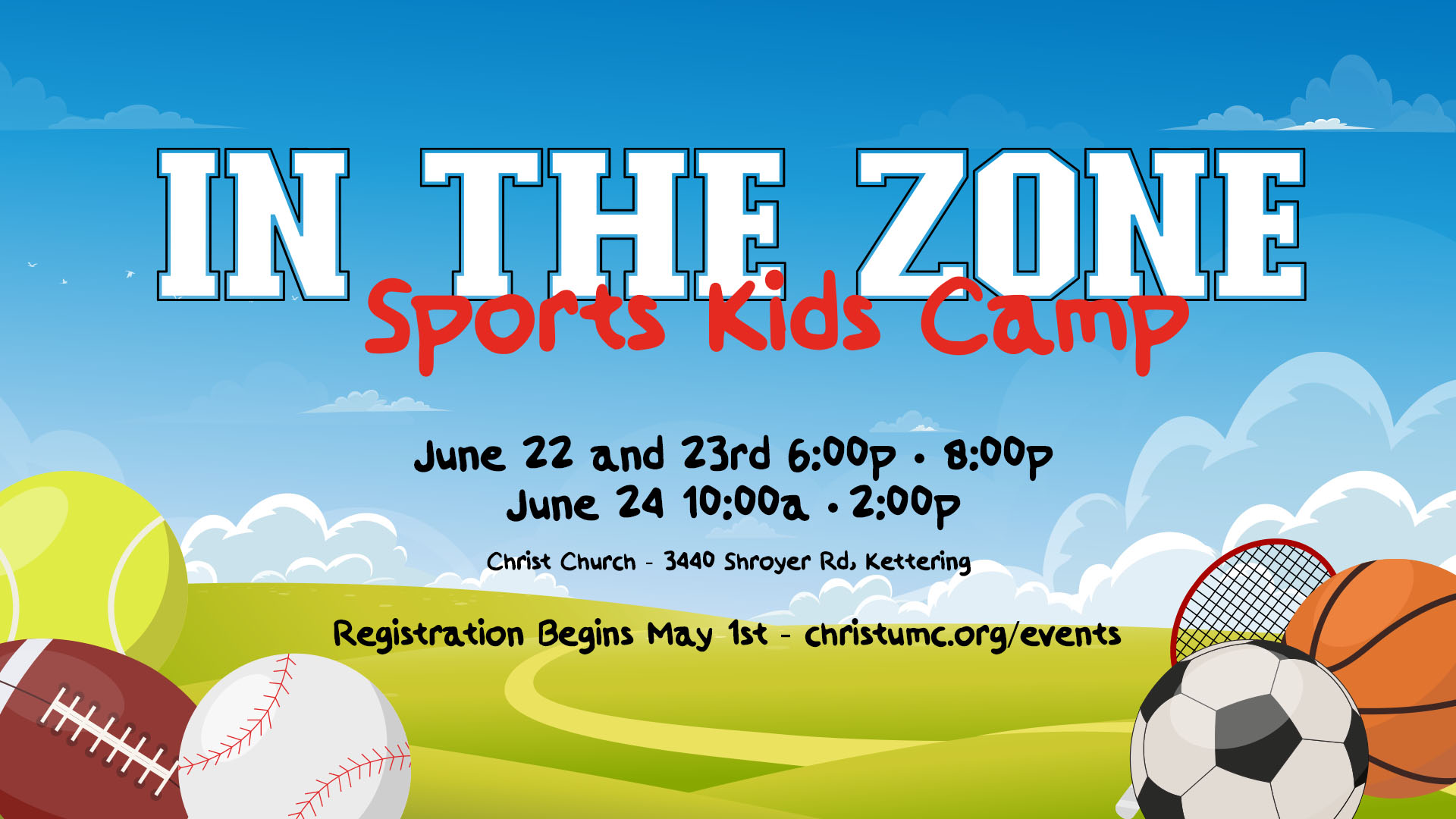 IN THE ZONE
Sports Kids Camp

June 22 and 23rd 6:00p • 8:00p
June 24 10:00a • 2:00p

Christ Church - 3440 Shroyer Rd, Kettering

Registration Begins May 1st - christumc.org/events